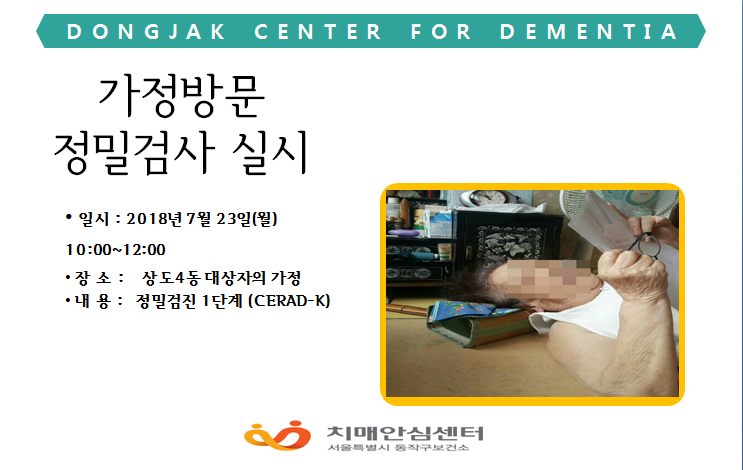 DONGJAK CENTER FOR DEMENTIA

가정방문
정밀검사 실시

• 일시 : 2018년 7월 23일(월)
10:00~12:00
• 장 소 : 상도4동 대상자의 가정
• 내 용 : 정밀검진 1단계 (CERAD-K)

치매안심센터
서울특별시 동작구보건소